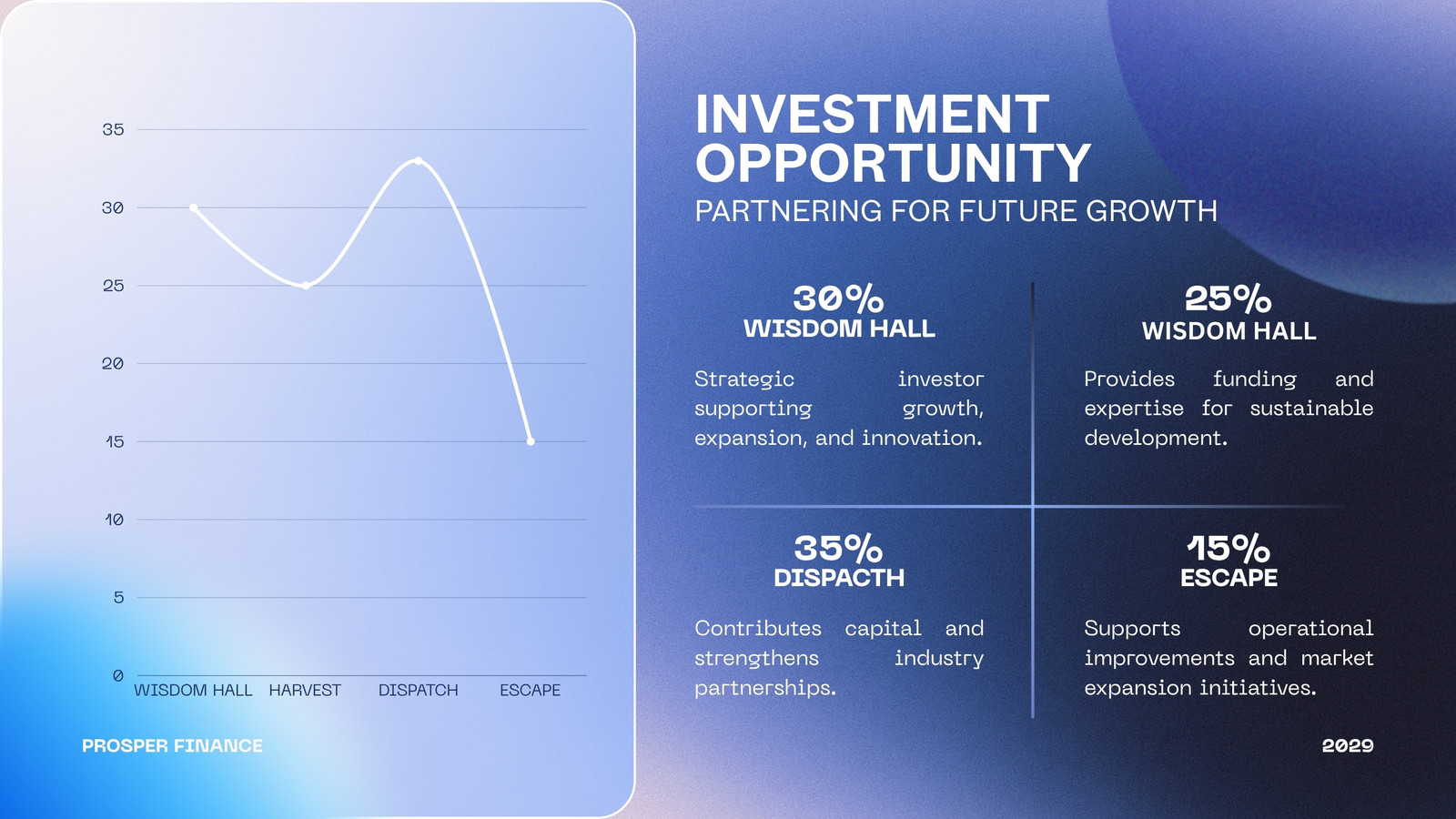 35
30
25
20
15
10
5
0
WISDOM HALL HARVEST DISPATCH ESCAPE

PROSPER FINANCE

INVESTMENT OPPORTUNITY
PARTNERING FOR FUTURE GROWTH

30%
WISDOM HALL
Strategic investor supporting growth, expansion, and innovation.

25%
WISDOM HALL
Provides funding and expertise for sustainable development.

35%
DISPACTH
Contributes capital and strengthens industry partnerships.

15%
ESCAPE
Supports operational improvements and market expansion initiatives.

2029